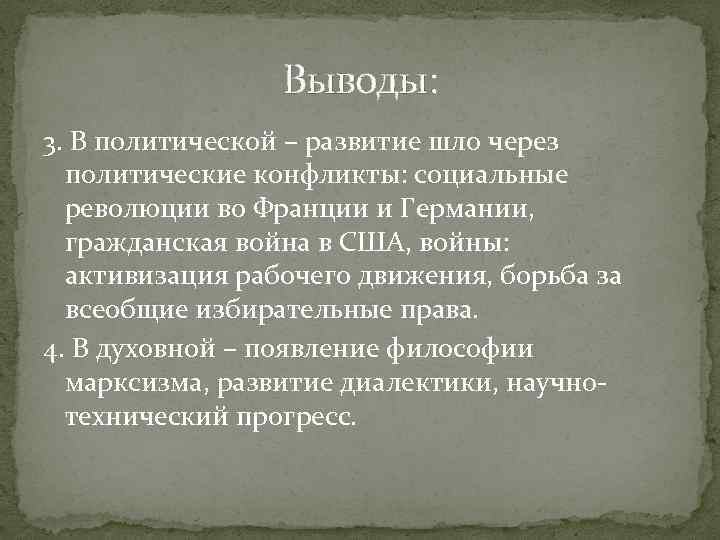 Выводы:

3. В политической – развитие шло через политические конфликты: социальные революции во Франции и Германии, гражданская война в США, войны: активизация рабочего движения, борьба за всеобщие избирательные права.

4. В духовной – появление философии марксизма, развитие диалектики, научно-технический прогресс.